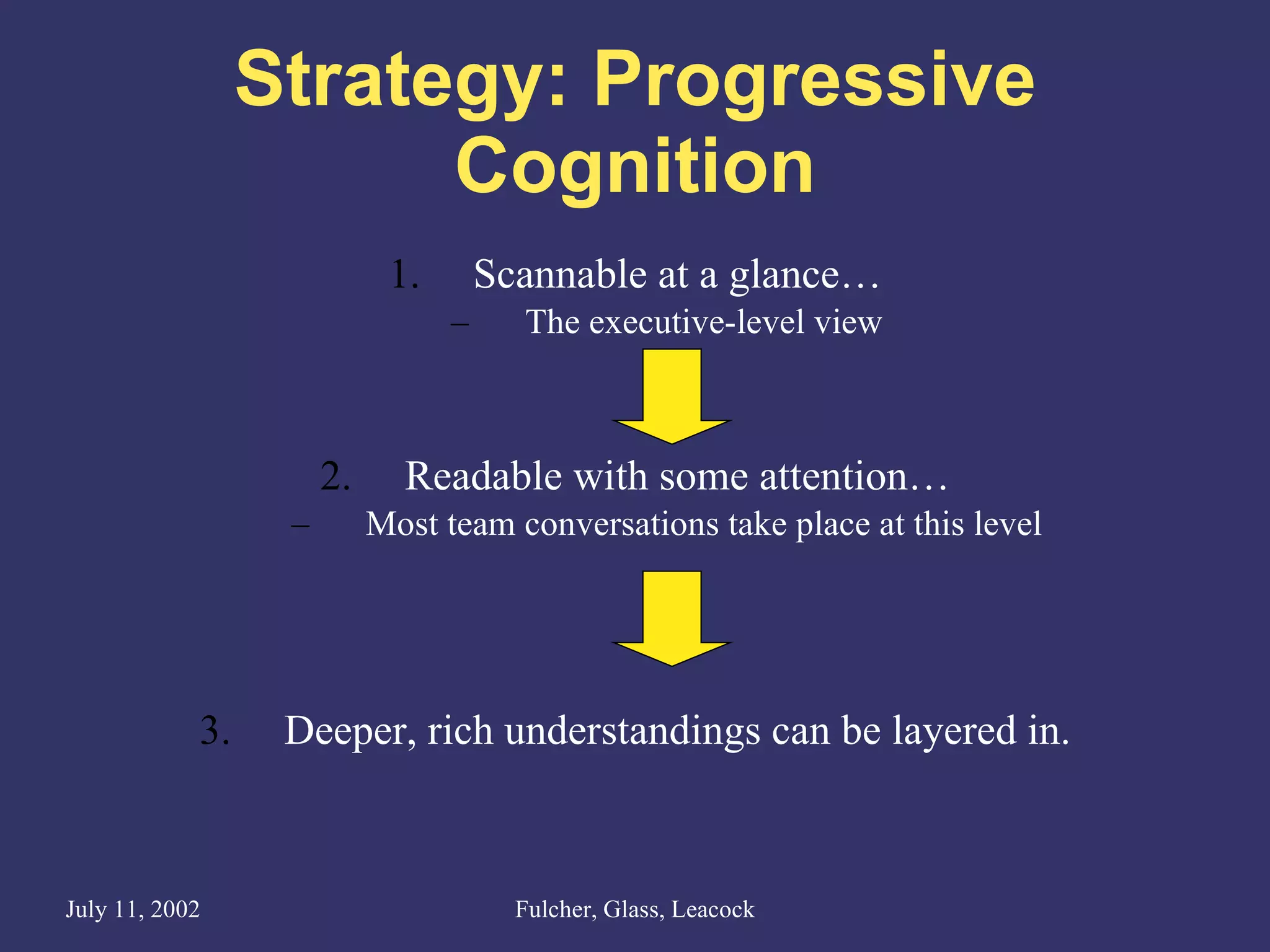 Strategy: Progressive Cognition

1. Scannable at a glance…
– The executive-level view

2. Readable with some attention…
– Most team conversations take place at this level

3. Deeper, rich understandings can be layered in.

July 11, 2002

Fulcher, Glass, Leacock